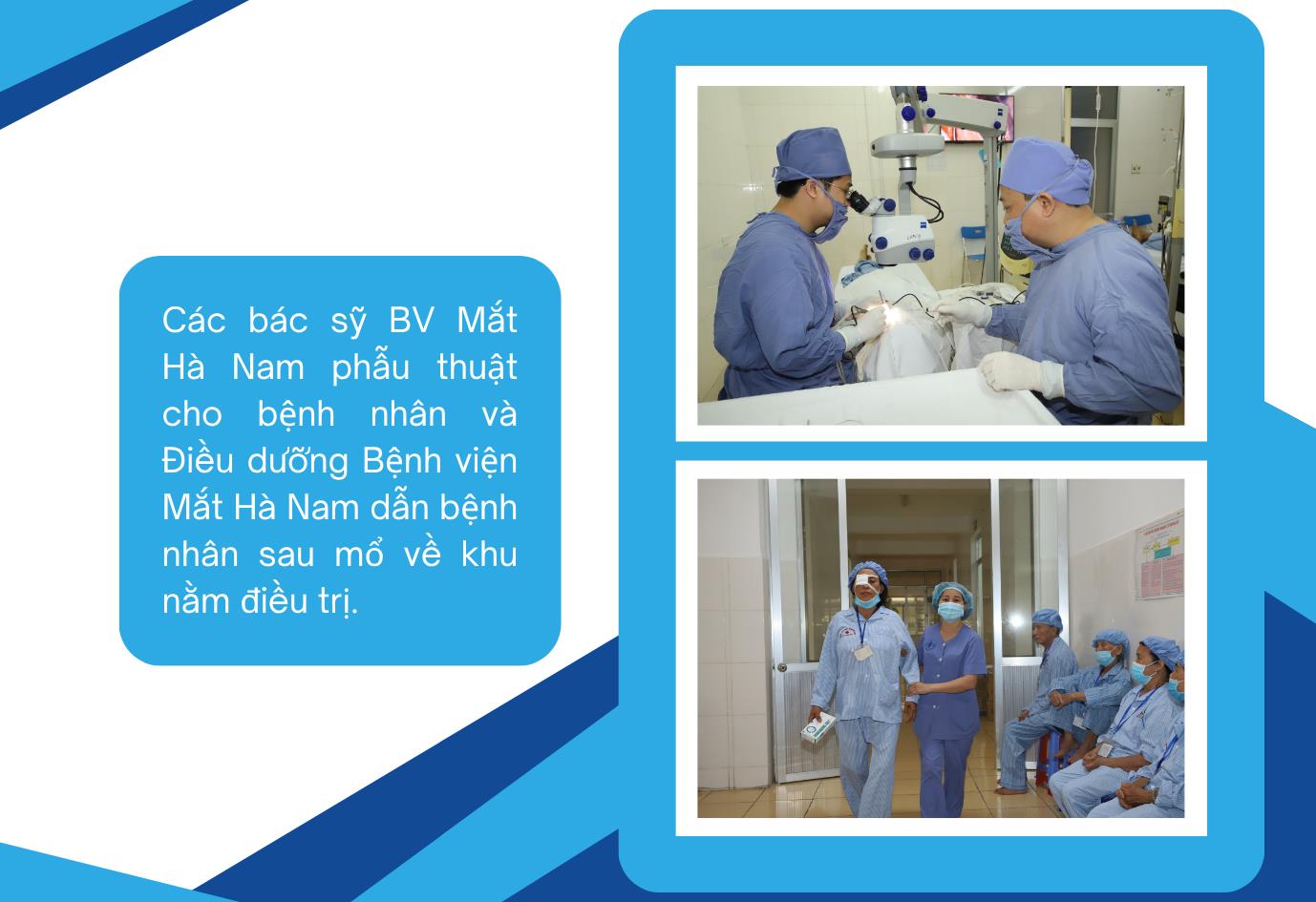 Các bác sỹ BV Mắt Hà Nam phẫu thuật cho bệnh nhân và Điều dưỡng Bệnh viện Mắt Hà Nam dẫn bệnh nhân sau mổ về khu nằm điều trị.